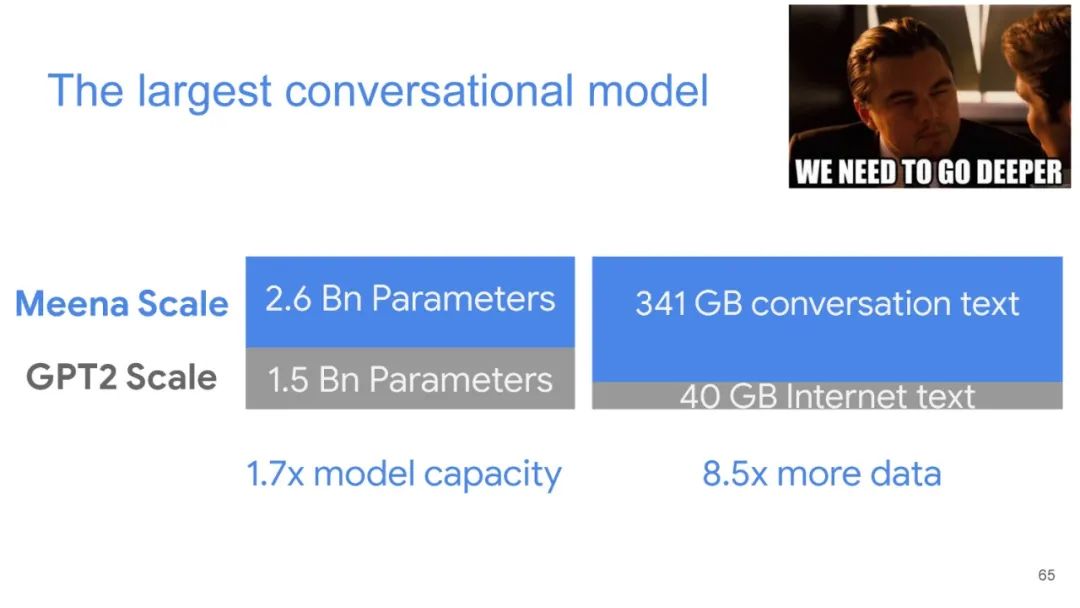 The largest conversational model

WE NEED TO GO DEEPER

Meena Scale

GPT2 Scale

2.6 Bn Parameters

1.5 Bn Parameters

341 GB conversation text

40 GB Internet text

1.7x model capacity

8.5x more data

65